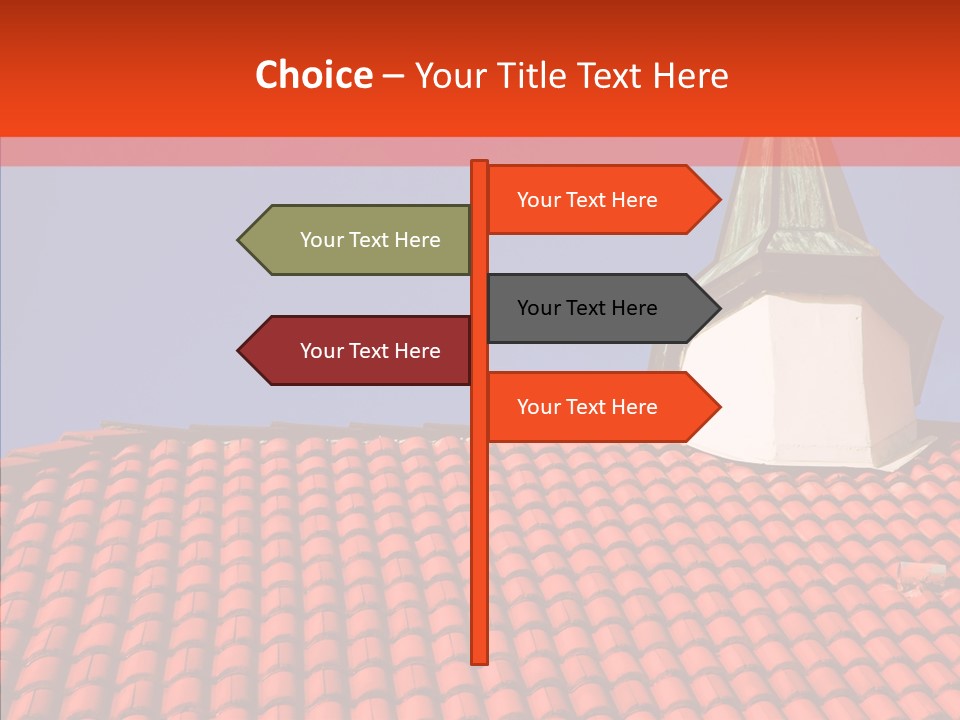 Choice – Your Title Text Here

Your Text Here

Your Text Here

Your Text Here

Your Text Here

Your Text Here